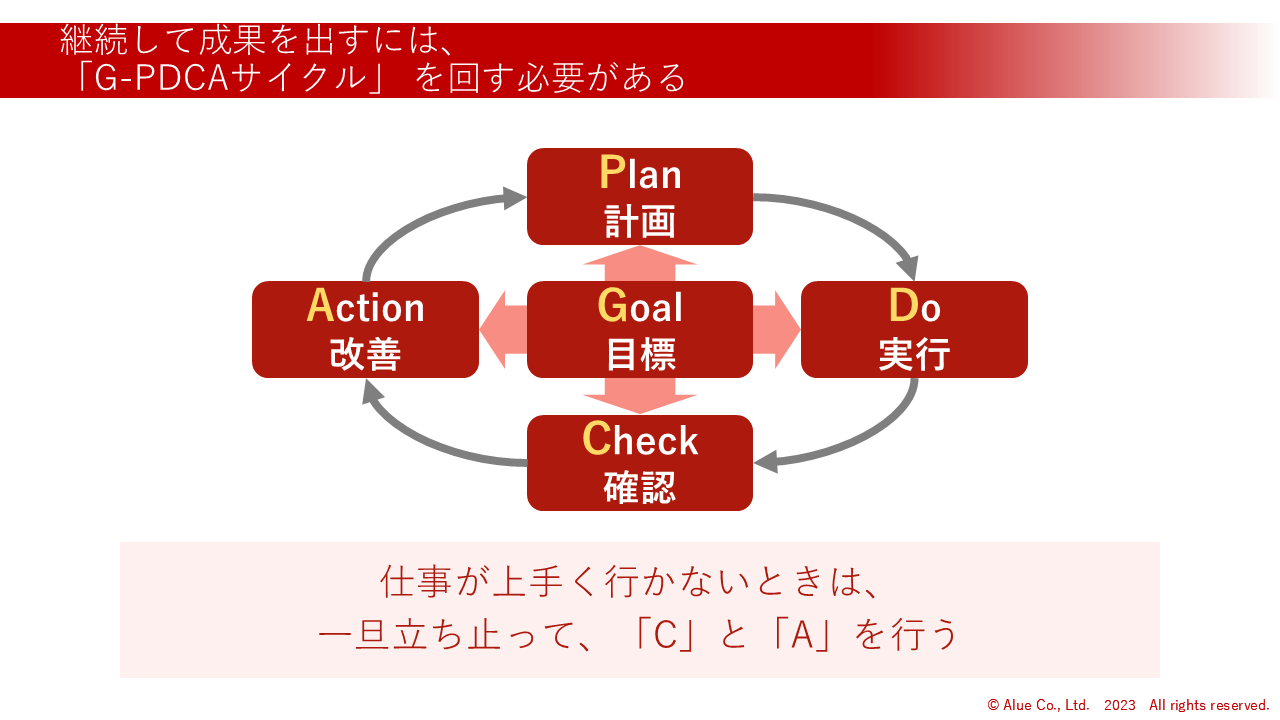 継続して成果を出すには、
「G-PDCAサイクル」 を回す必要がある

Plan
計画

Action
改善

Goal
目標

Do
実行

Check
確認

仕事が上手く行かないときは、
一旦立ち止って、「C」と「A」を行う

© Alue Co., Ltd. 2023 All rights reserved.